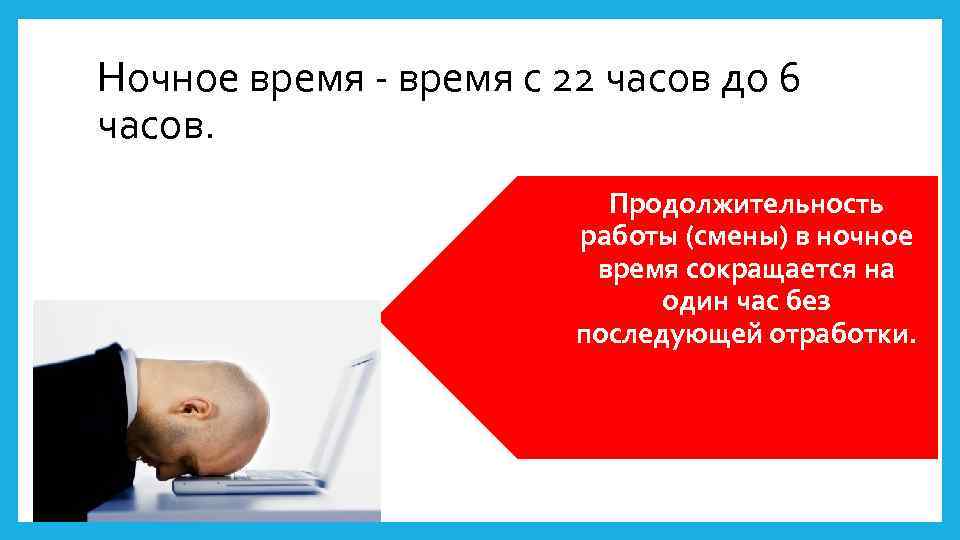 Ночное время - время с 22 часов до 6 часов.

Продолжительность работы (смены) в ночное время сокращается на один час без последующей отработки.